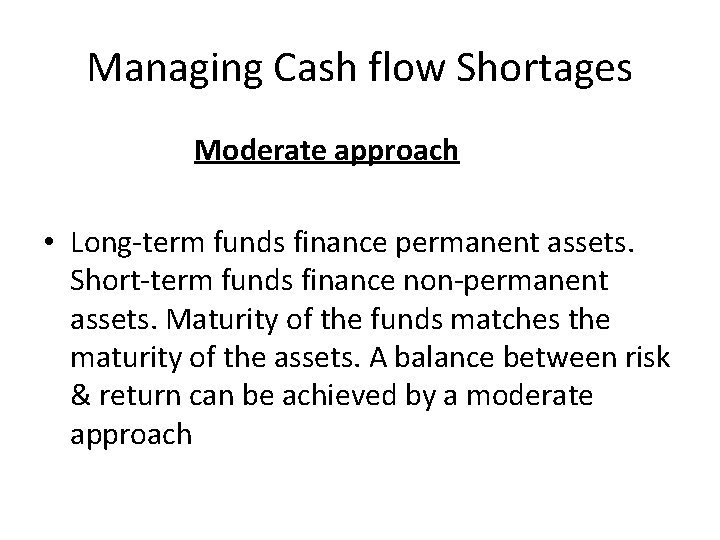 Managing Cash flow Shortages

Moderate approach

• Long-term funds finance permanent assets. Short-term funds finance non-permanent assets. Maturity of the funds matches the maturity of the assets. A balance between risk & return can be achieved by a moderate approach